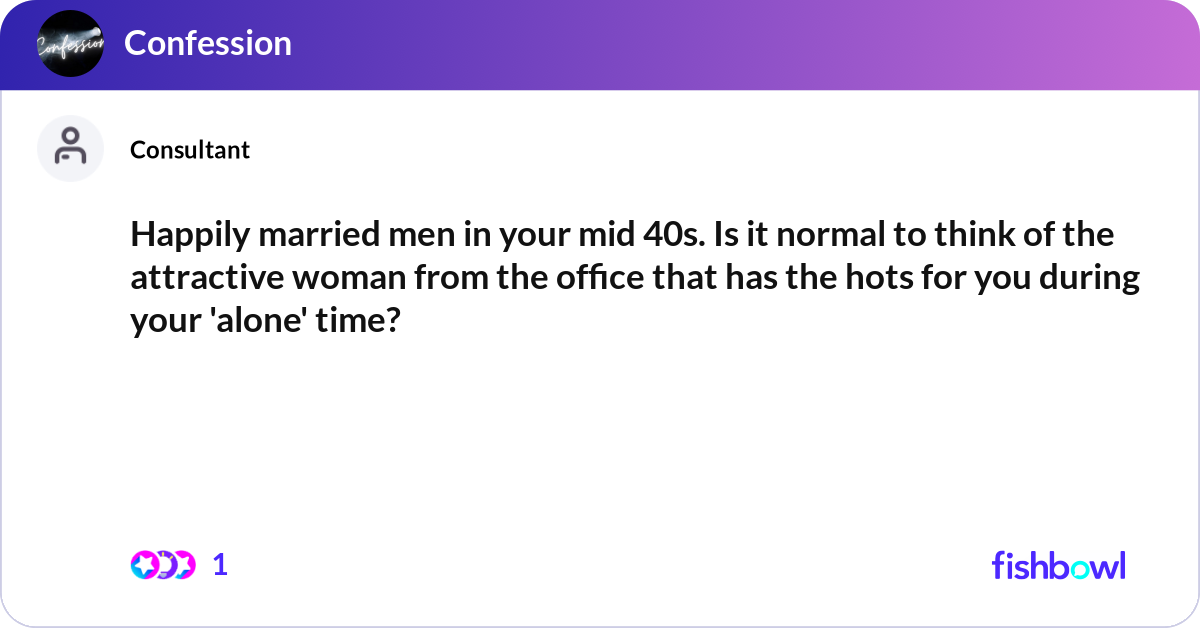 Confession

Confession

Consultant

Happily married men in your mid 40s. Is it normal to think of the attractive woman from the office that has the hots for you during your 'alone' time?

1

fishbowl